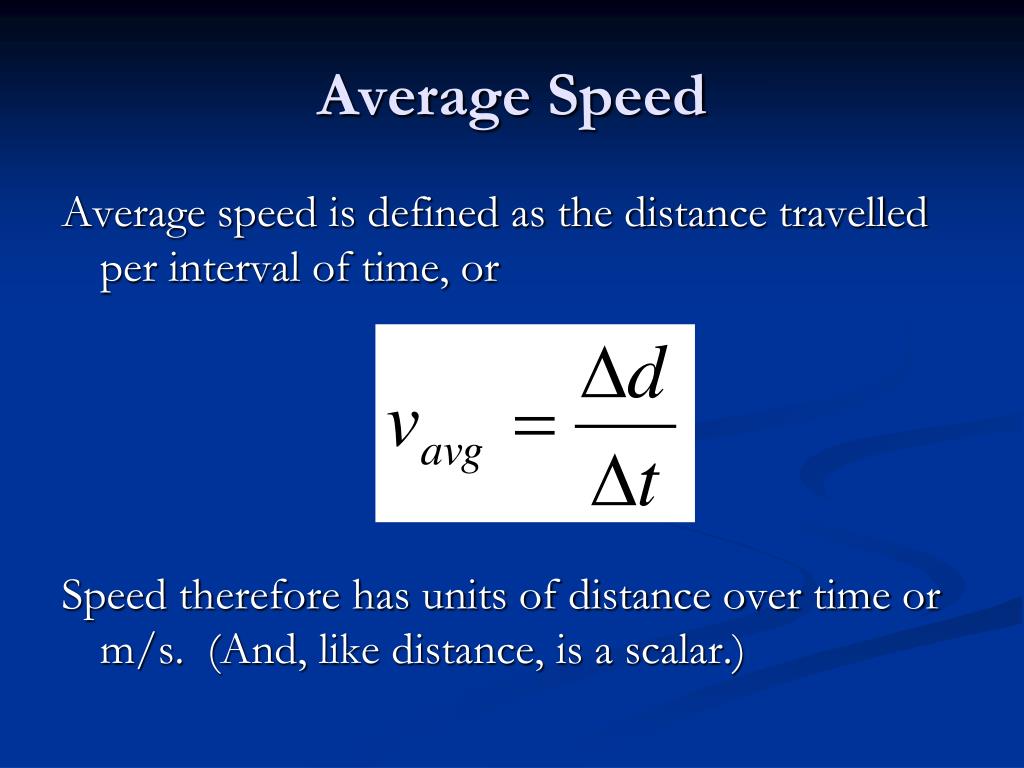 Average Speed

Average speed is defined as the distance travelled per interval of time, or

$v_{avg} = \frac{\Delta d}{\Delta t}$

Speed therefore has units of distance over time or m/s. (And, like distance, is a scalar.)